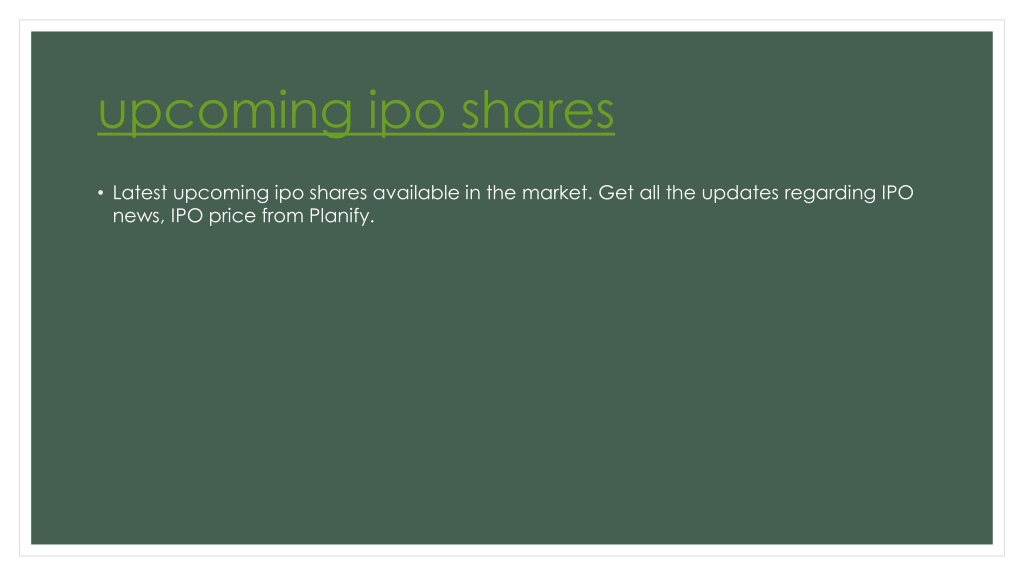 upcoming ipo shares

• Latest upcoming ipo shares available in the market. Get all the updates regarding IPO news, IPO price from Planify.